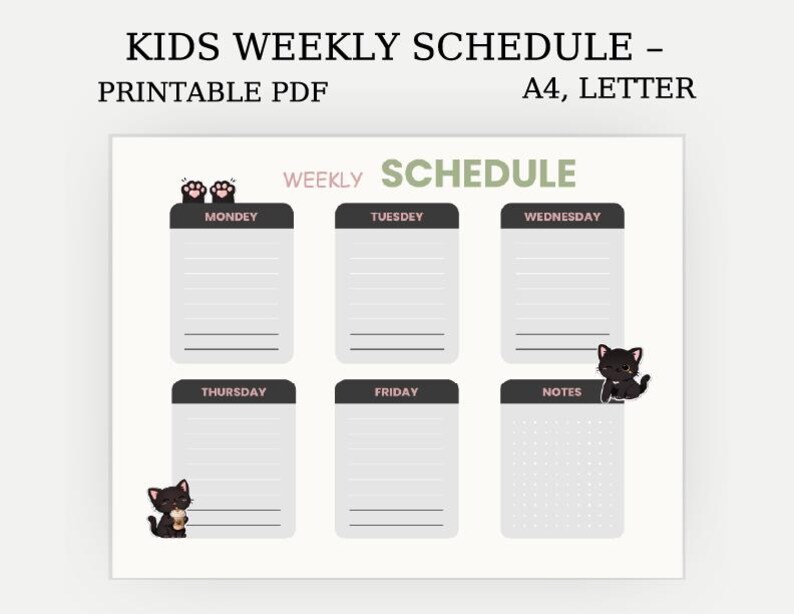 KIDS WEEKLY SCHEDULE –
PRINTABLE PDF A4, LETTER

WEEKLY SCHEDULE

MONDEY

TUESDEY

WEDNESDAY

THURSDAY

FRIDAY

NOTES